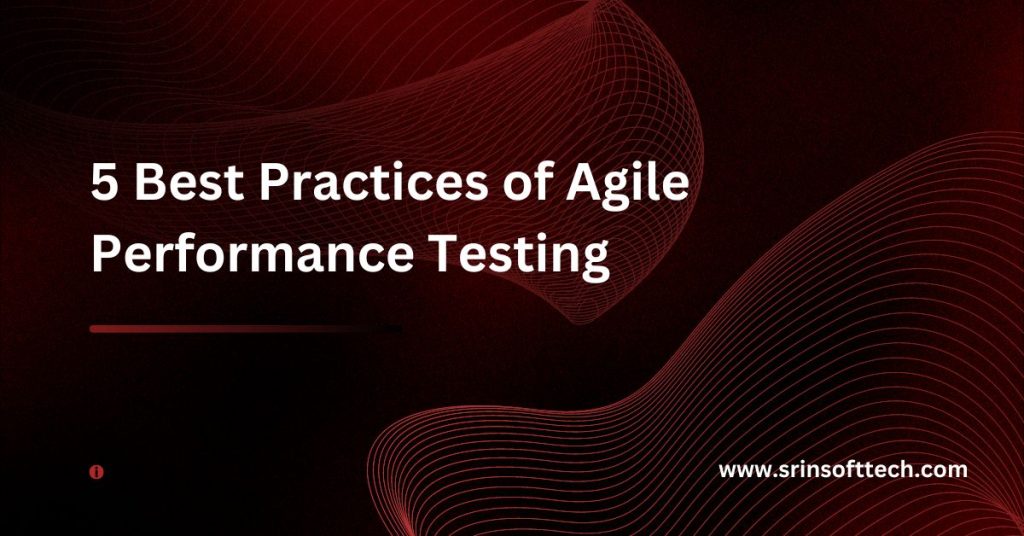 5 Best Practices of Agile Performance Testing

www.srinsofttech.com